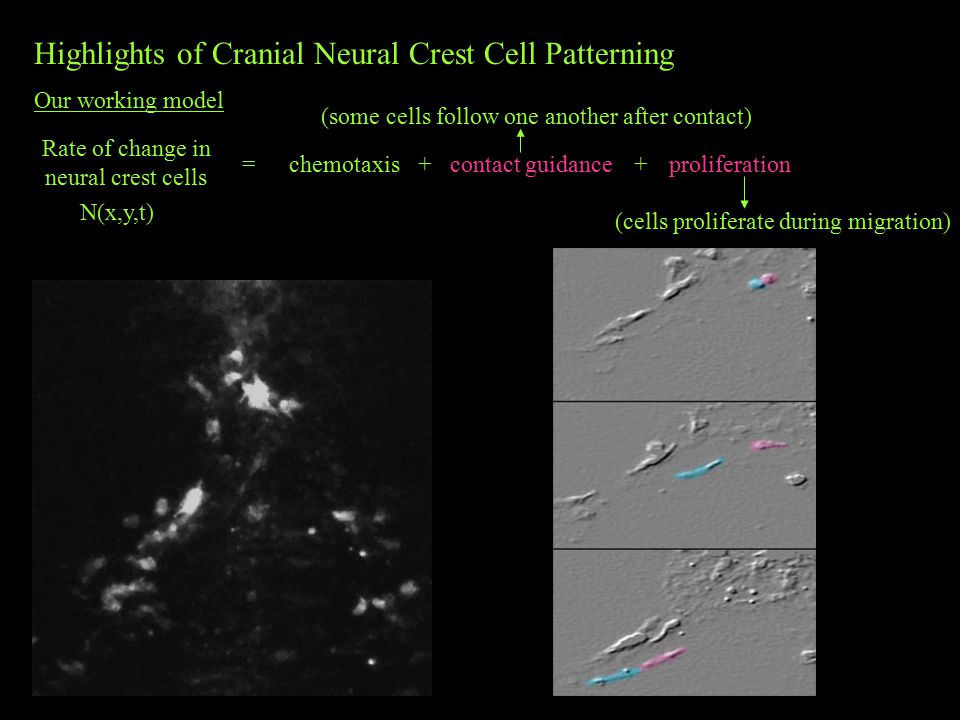 Highlights of Cranial Neural Crest Cell Patterning

Our working model

(some cells follow one another after contact)

Rate of change in neural crest cells N(x,y,t) = chemotaxis + contact guidance + proliferation

(cells proliferate during migration)